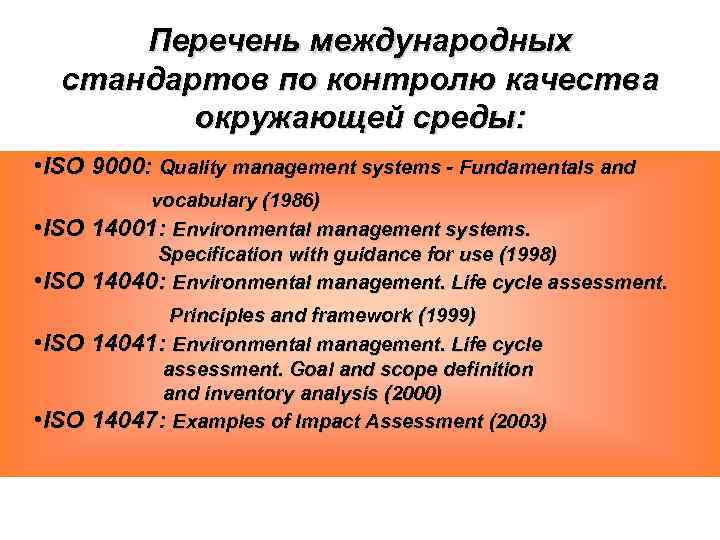 Перечень международных стандартов по контролю качества окружающей среды:

•ISO 9000: Quality management systems - Fundamentals and vocabulary (1986)
•ISO 14001: Environmental management systems. Specification with guidance for use (1998)
•ISO 14040: Environmental management. Life cycle assessment. Principles and framework (1999)
•ISO 14041: Environmental management. Life cycle assessment. Goal and scope definition and inventory analysis (2000)
•ISO 14047: Examples of Impact Assessment (2003)